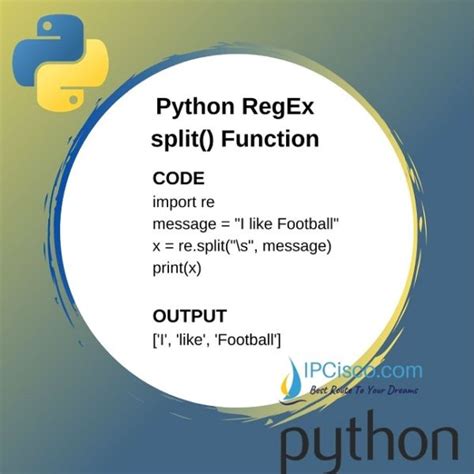 Python RegEx split() Function

CODE
import re
message = "I like Football"
x = re.split("\s", message)
print(x)

OUTPUT
['I', 'like', 'Football']

IPCisco.com
Best Route To Your Dreams

python